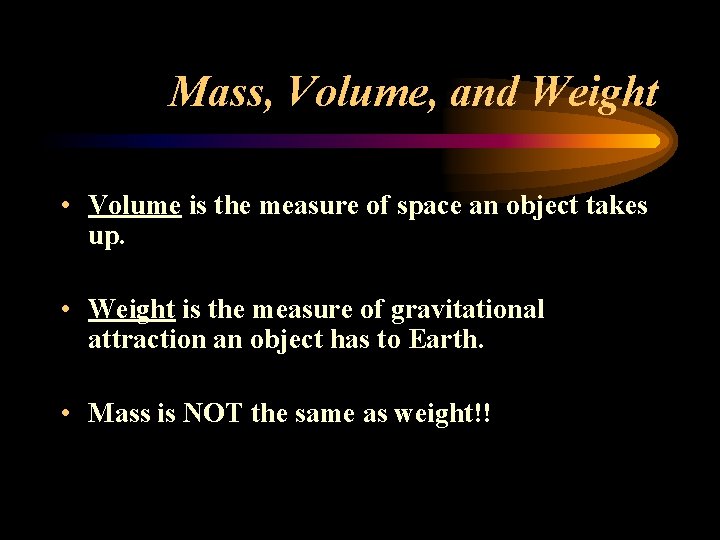 Mass, Volume, and Weight

• Volume is the measure of space an object takes up.

• Weight is the measure of gravitational attraction an object has to Earth.

• Mass is NOT the same as weight!!